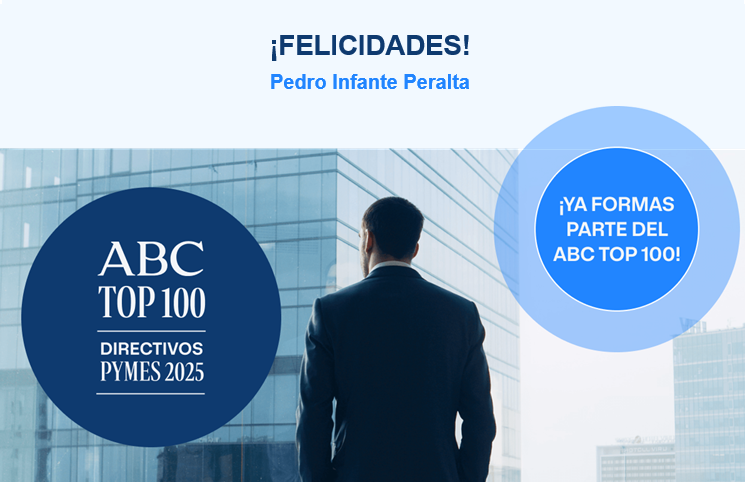 ¡FELICIDADES!
Pedro Infante Peralta

ABC
TOP 100
DIRECTIVOS
PYMES 2025

¡YA FORMAS PARTE DEL ABC TOP 100!